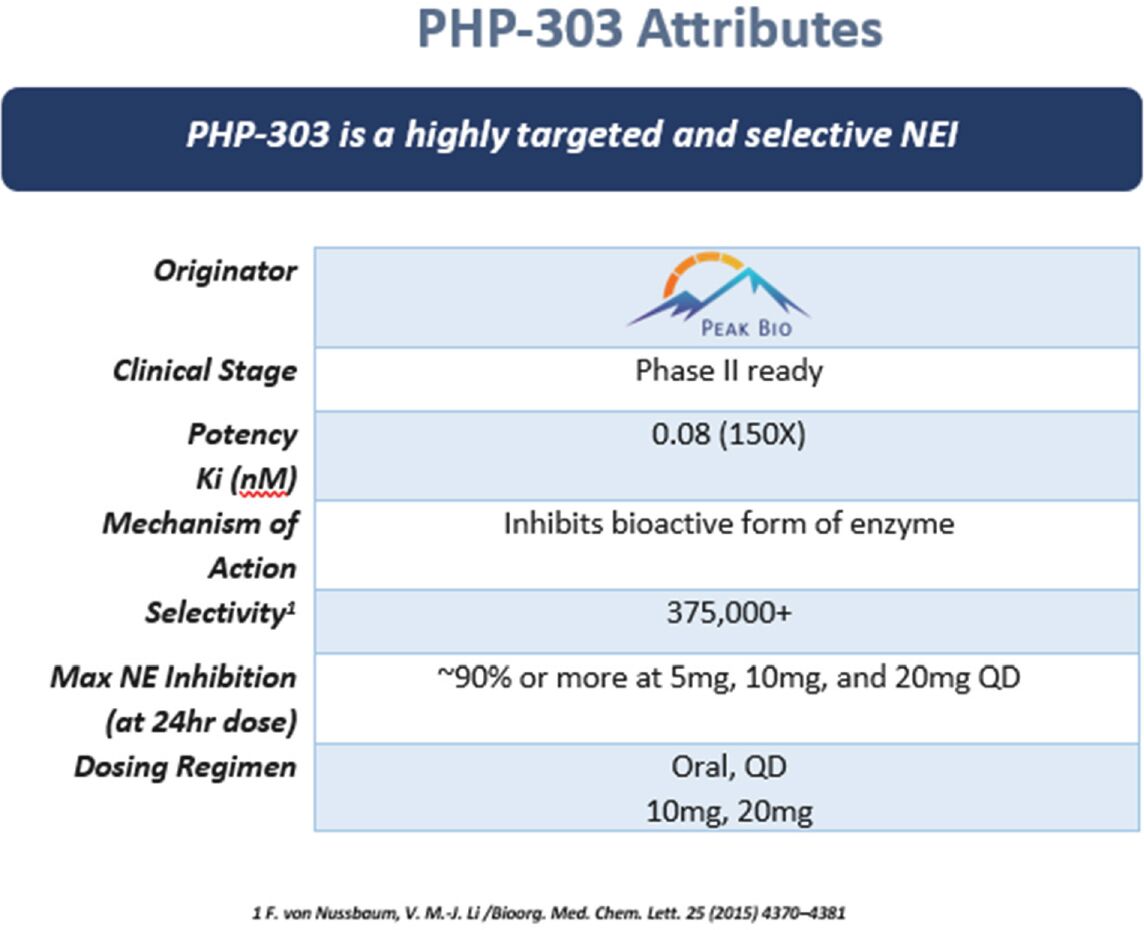 PHP-303 Attributes

PHP-303 is a highly targeted and selective NEI

| | |
|---|---|
| Originator | PEAK BIO |
| Clinical Stage | Phase II ready |
| Potency Ki (nM) | 0.08 (150X) |
| Mechanism of Action | Inhibits bioactive form of enzyme |
| Selectivity$^1$ | 375,000+ |
| Max NE Inhibition (at 24hr dose) | ~90% or more at 5mg, 10mg, and 20mg QD |
| Dosing Regimen | Oral, QD 10mg, 20mg |

1 F. von Nussbaum, V. M.-J. Li /Bioorg. Med. Chem. Lett. 25 (2015) 4370–4381